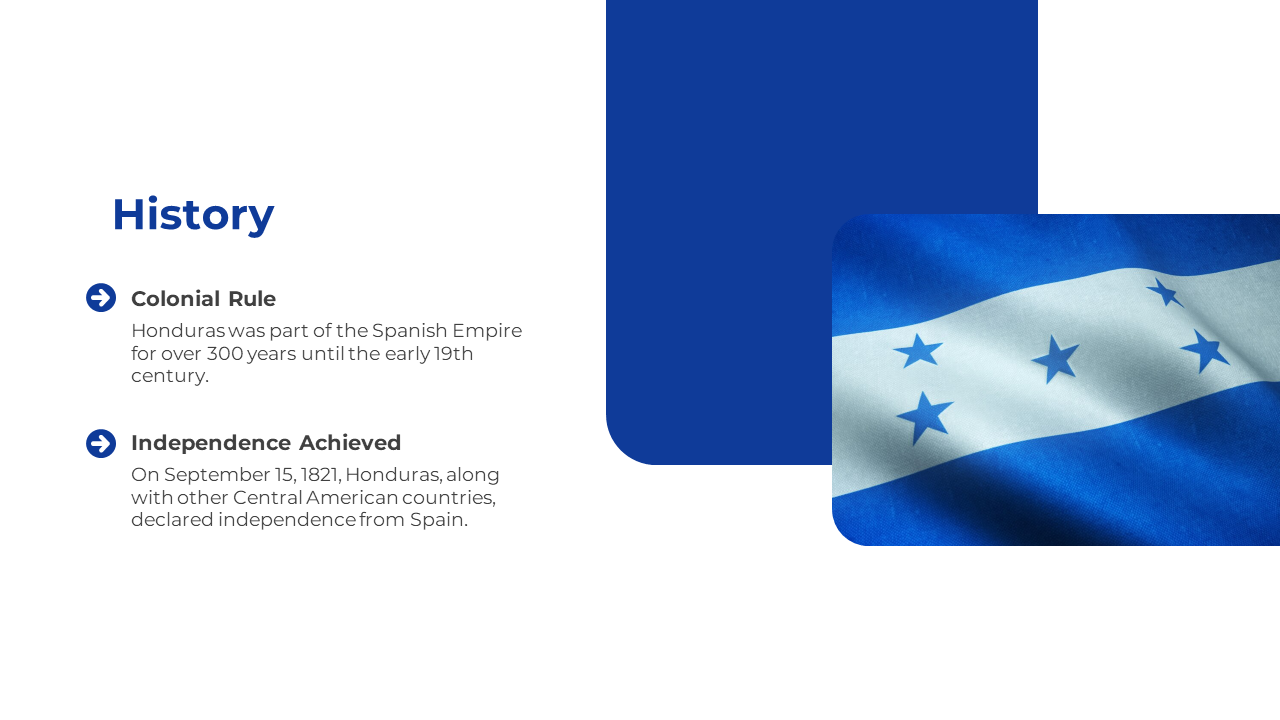 History

Colonial Rule

Honduras was part of the Spanish Empire for over 300 years until the early 19th century.

Independence Achieved

On September 15, 1821, Honduras, along with other Central American countries, declared independence from Spain.